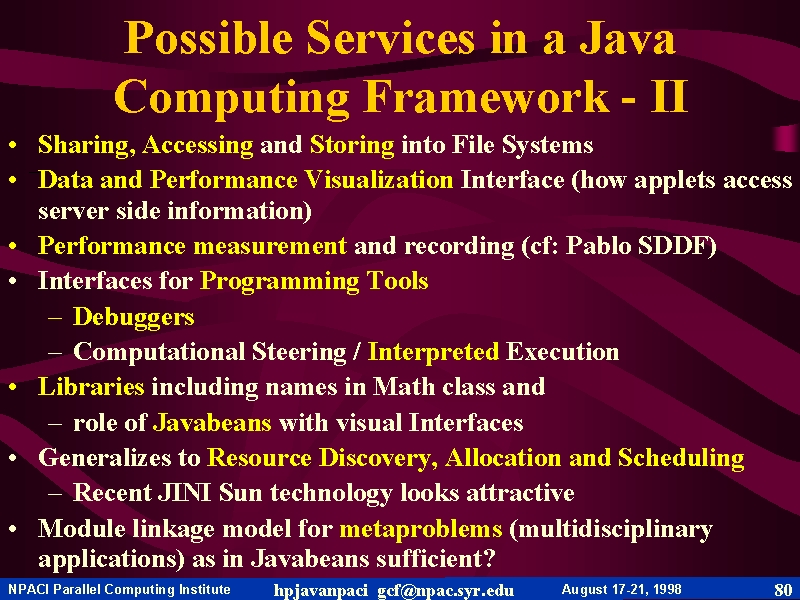 Possible Services in a Java Computing Framework - II

• Sharing, Accessing and Storing into File Systems
• Data and Performance Visualization Interface (how applets access server side information)
• Performance measurement and recording (cf: Pablo SDDF)
• Interfaces for Programming Tools
  – Debuggers
  – Computational Steering / Interpreted Execution
• Libraries including names in Math class and
  – role of Javabeans with visual Interfaces
• Generalizes to Resource Discovery, Allocation and Scheduling
  – Recent JINI Sun technology looks attractive
• Module linkage model for metaproblems (multidisciplinary applications) as in Javabeans sufficient?

NPACI Parallel Computing Institute hpjavanpaci gcf@npac.syr.edu August 17-21, 1998 80